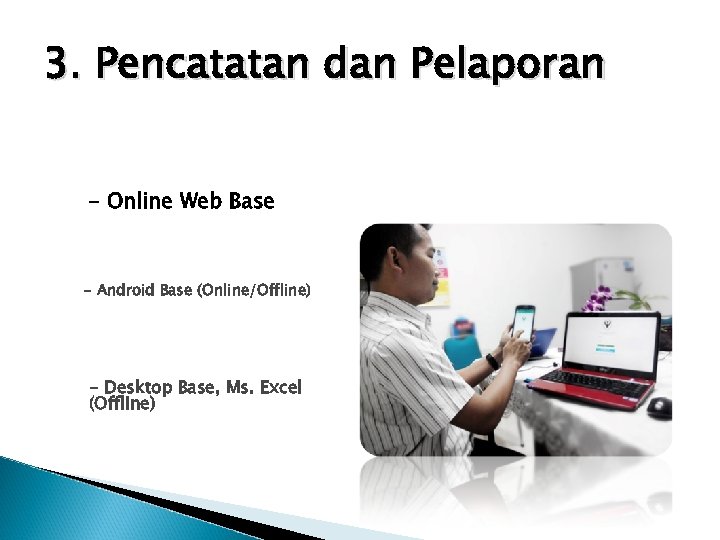 3. Pencatatan dan Pelaporan

- Online Web Base

- Android Base (Online/Offline)

- Desktop Base, Ms. Excel (Offline)